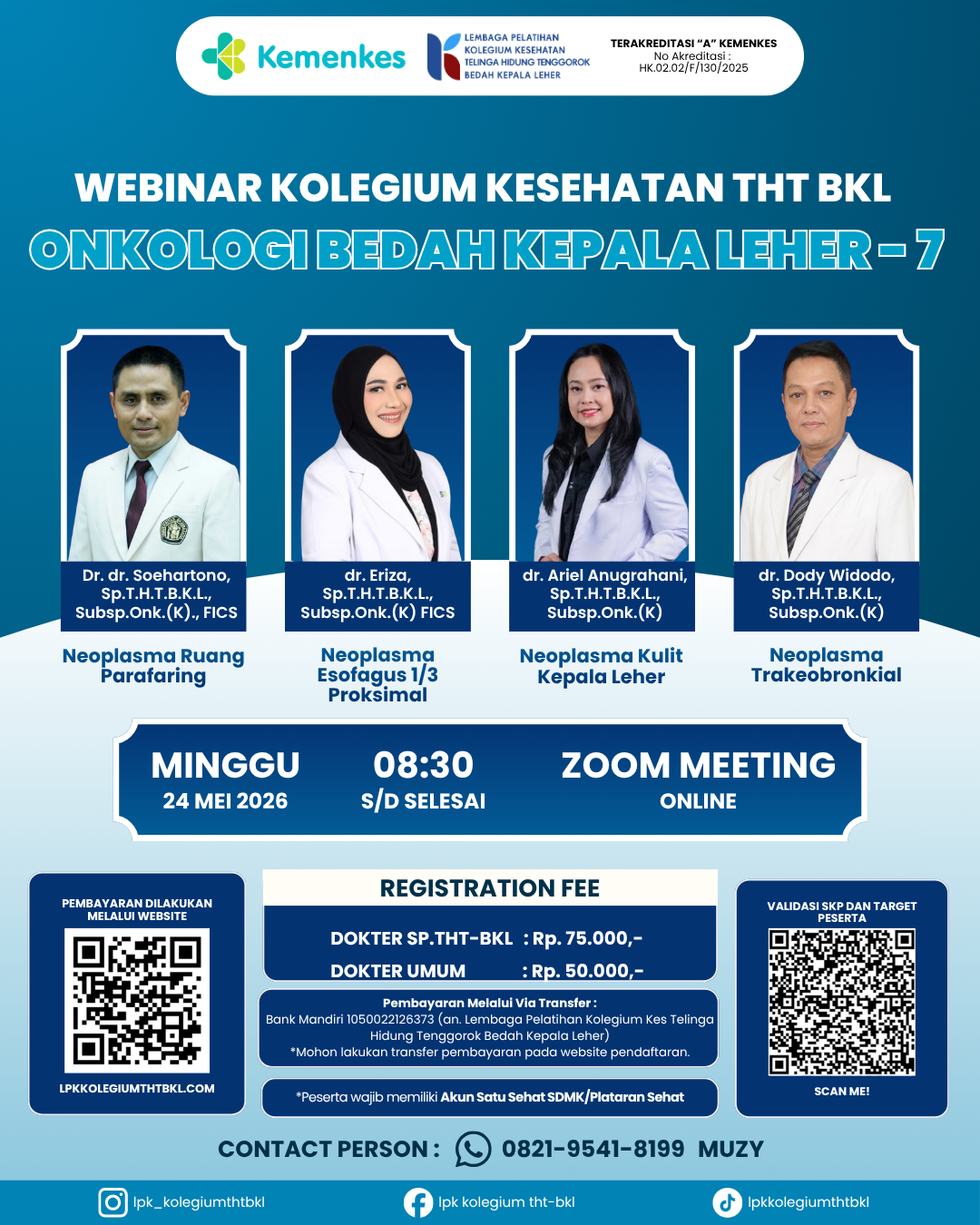 Kemenkes

LEMBAGA PELATIHAN KOLEGIUM KESEHATAN TELINGA HIDUNG TENGGOROK BEDAH KEPALA LEHER

TERAKREDITASI "A" KEMENKES
No Akreditasi :
HK.02.02/F/130/2025

WEBINAR KOLEGIUM KESEHATAN THT BKL
ONKOLOGI BEDAH KEPALA LEHER - 7

Dr. dr. Soehartono, Sp.T.H.T.B.K.L., Subsp.Onk.(K)., FICS
Neoplasma Ruang Parafaring

dr. Eriza, Sp.T.H.T.B.K.L., Subsp.Onk.(K) FICS
Neoplasma Esofagus 1/3 Proksimal

dr. Ariel Anugrahani, Sp.T.H.T.B.K.L., Subsp.Onk.(K)
Neoplasma Kulit Kepala Leher

dr. Dody Widodo, Sp.T.H.T.B.K.L., Subsp.Onk.(K)
Neoplasma Trakeobronkial

MINGGU
24 MEI 2026

08:30
S/D SELESAI

ZOOM MEETING
ONLINE

PEMBAYARAN DILAKUKAN MELALUI WEBSITE

LPKKOLEGIUMTHTBKL.COM

REGISTRATION FEE

DOKTER SP.THT-BKL : Rp. 75.000,-
DOKTER UMUM : Rp. 50.000,-

Pembayaran Melalui Via Transfer :
Bank Mandiri 1050022126373 (an. Lembaga Pelatihan Kolegium Kes Telinga Hidung Tenggorok Bedah Kepala Leher)
*Mohon lakukan transfer pembayaran pada website pendaftaran.

*Peserta wajib memiliki Akun Satu Sehat SDMK/Plataran Sehat

VALIDASI SKP DAN TARGET PESERTA

SCAN ME!

CONTACT PERSON : 0821-9541-8199 MUZY

lpk_kolegiumthtbkl
lpk kolegium tht-bkl
lpkkolegiumthtbkl